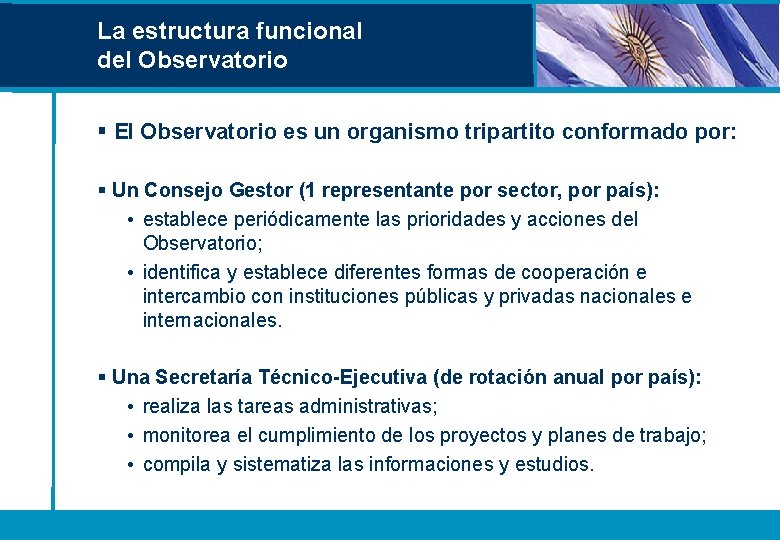 La estructura funcional
del Observatorio

▪ El Observatorio es un organismo tripartito conformado por:

▪ Un Consejo Gestor (1 representante por sector, por país):
• establece periódicamente las prioridades y acciones del Observatorio;
• identifica y establece diferentes formas de cooperación e intercambio con instituciones públicas y privadas nacionales e internacionales.

▪ Una Secretaría Técnico-Ejecutiva (de rotación anual por país):
• realiza las tareas administrativas;
• monitorea el cumplimiento de los proyectos y planes de trabajo;
• compila y sistematiza las informaciones y estudios.